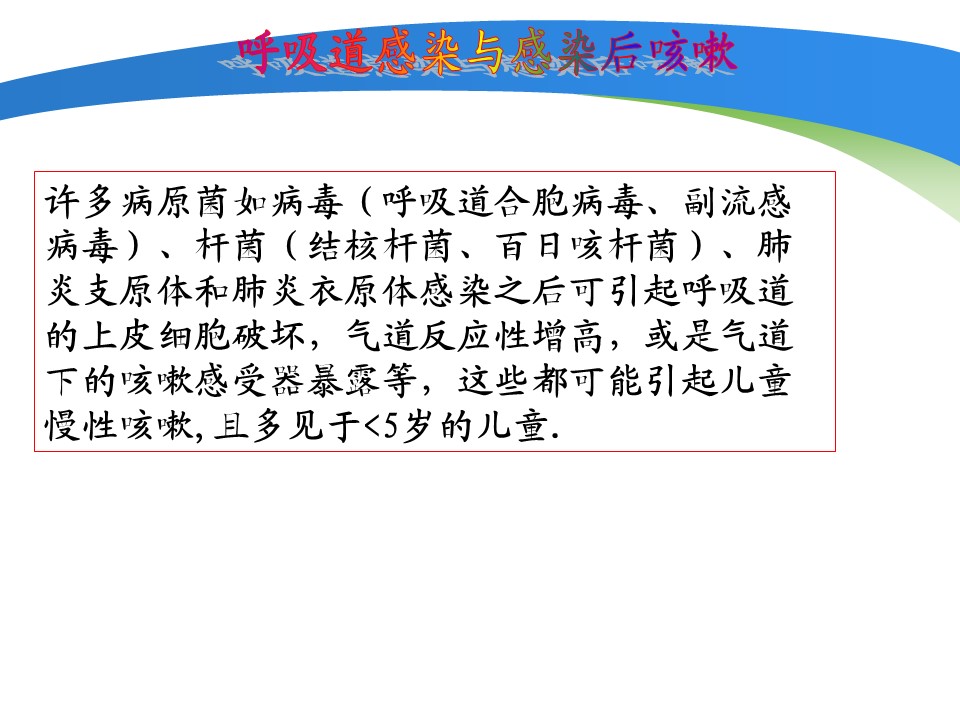 呼吸道感染与感染后咳嗽

许多病原菌如病毒（呼吸道合胞病毒、副流感病毒）、杆菌（结核杆菌、百日咳杆菌）、肺炎支原体和肺炎衣原体感染之后可引起呼吸道的上皮细胞破坏，气道反应性增高，或是气道下的咳嗽感受器暴露等，这些都可能引起儿童慢性咳嗽，且多见于<5岁的儿童.